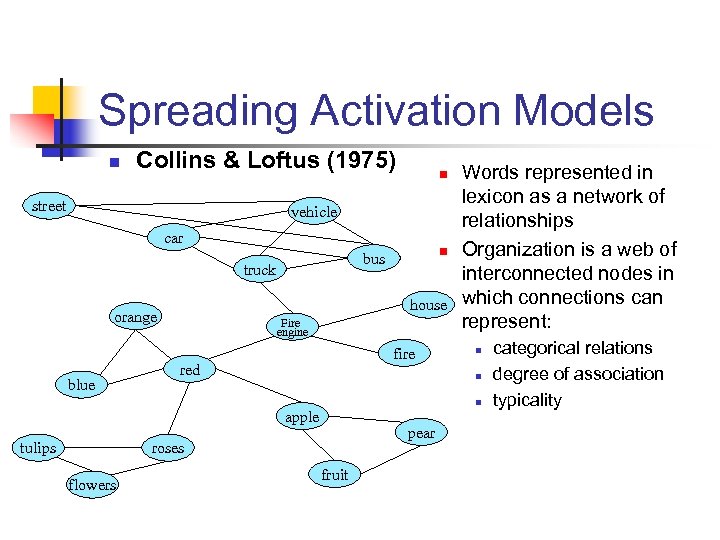 Spreading Activation Models

Collins & Loftus (1975)

street
vehicle
car
bus
truck
house
orange
Fire engine
fire
red
blue
apple
pear
tulips
roses
fruit
flowers

Words represented in lexicon as a network of relationships

Organization is a web of interconnected nodes in which connections can represent:

categorical relations

degree of association

typicality